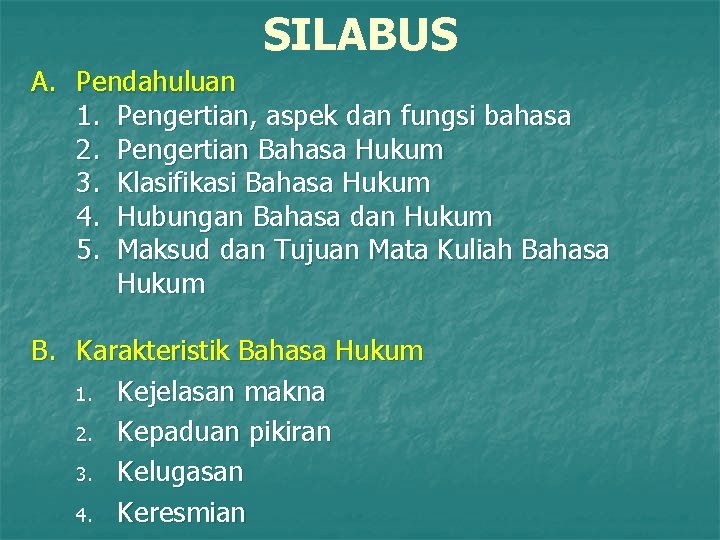 SILABUS

A. Pendahuluan
1. Pengertian, aspek dan fungsi bahasa
2. Pengertian Bahasa Hukum
3. Klasifikasi Bahasa Hukum
4. Hubungan Bahasa dan Hukum
5. Maksud dan Tujuan Mata Kuliah Bahasa Hukum

B. Karakteristik Bahasa Hukum
1. Kejelasan makna
2. Kepaduan pikiran
3. Kelugasan
4. Keresmian